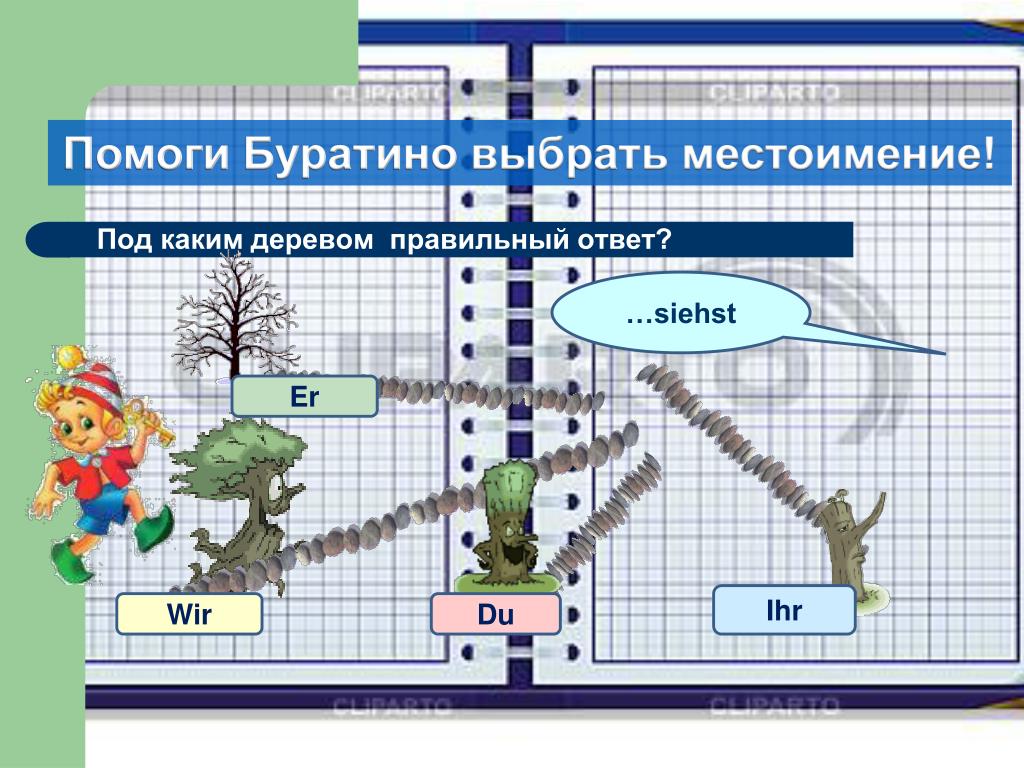 CLIPARTO CLIPARTO

Помоги Буратино выбрать местоимение!

Под каким деревом правильный ответ?

…siehst

Er

Wir

Du

Ihr

CLIPARTO CLIPARTO